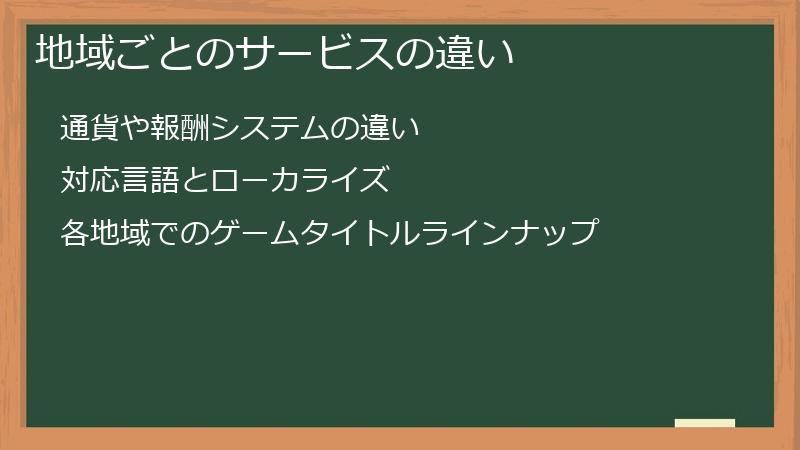 地域ごとのサービスの違い

通貨や報酬システムの違い

対応言語とローカライズ

各地域でのゲームタイトルラインナップ